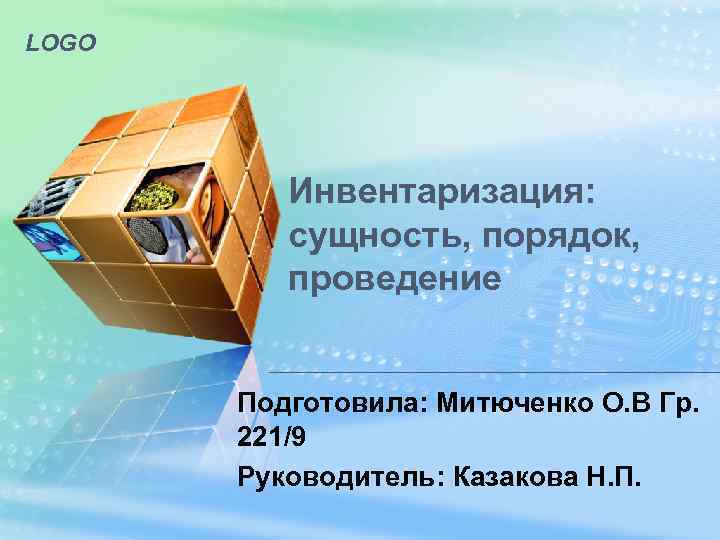 LOGO

Инвентаризация: сущность, порядок, проведение

Подготовила: Митюченко О.В Гр. 221/9

Руководитель: Казакова Н.П.